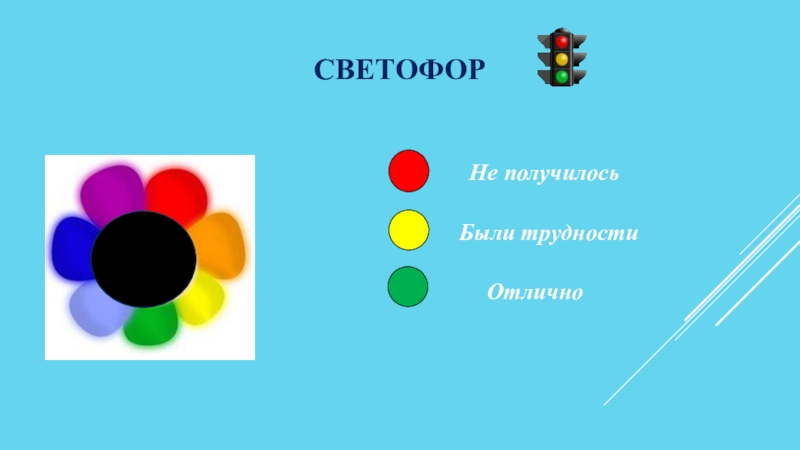 СВЕТОФОР

Не получилось

Были трудности

Отлично